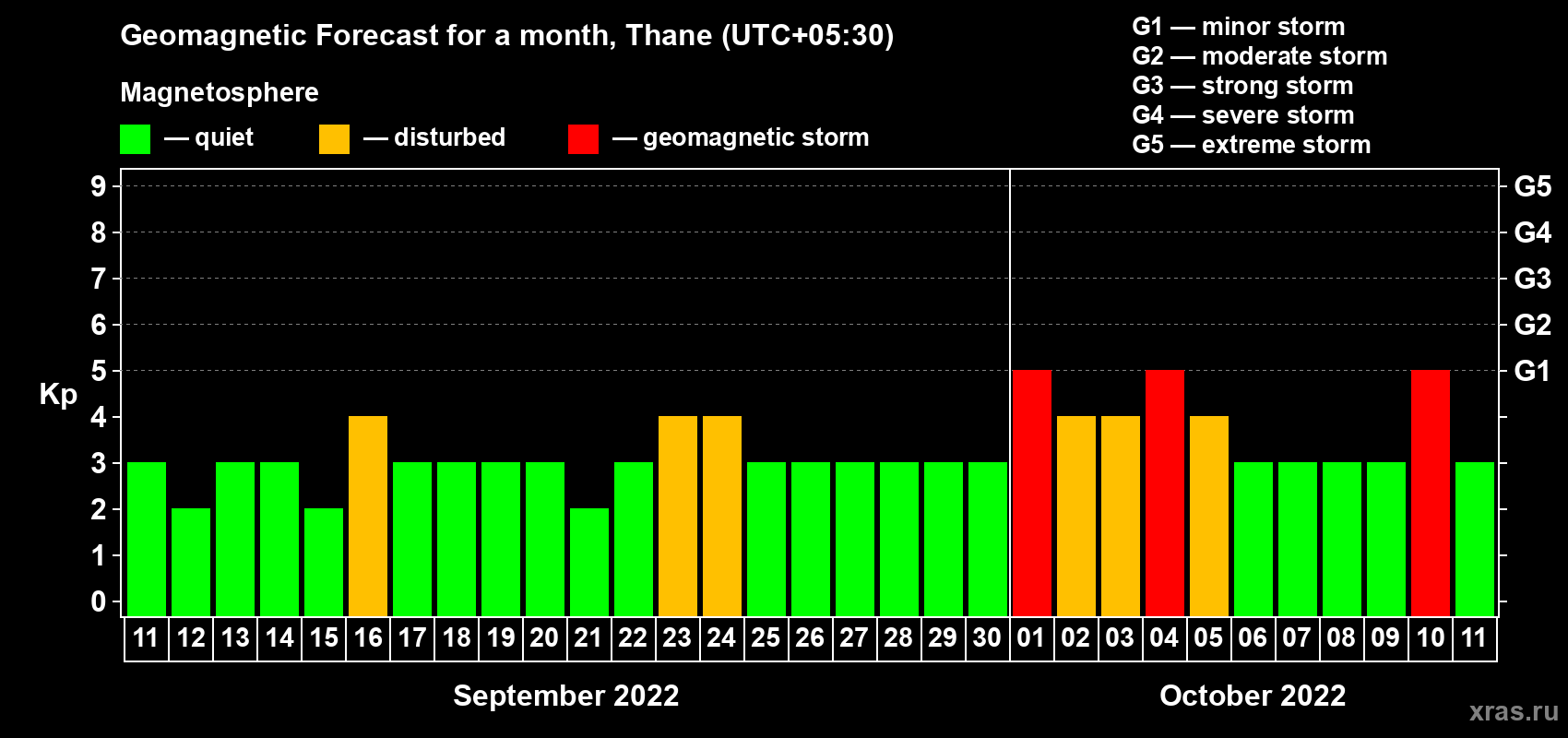 Geomagnetic Forecast for a month, Thane (UTC+05:30)

Magnetosphere

— quiet — disturbed — geomagnetic storm

G1 — minor storm
G2 — moderate storm
G3 — strong storm
G4 — severe storm
G5 — extreme storm

Kp

9
8
7
6
5
4
3
2
1
0

G5
G4
G3
G2
G1

11 12 13 14 15 16 17 18 19 20 21 22 23 24 25 26 27 28 29 30 01 02 03 04 05 06 07 08 09 10 11

September 2022

October 2022

xras.ru